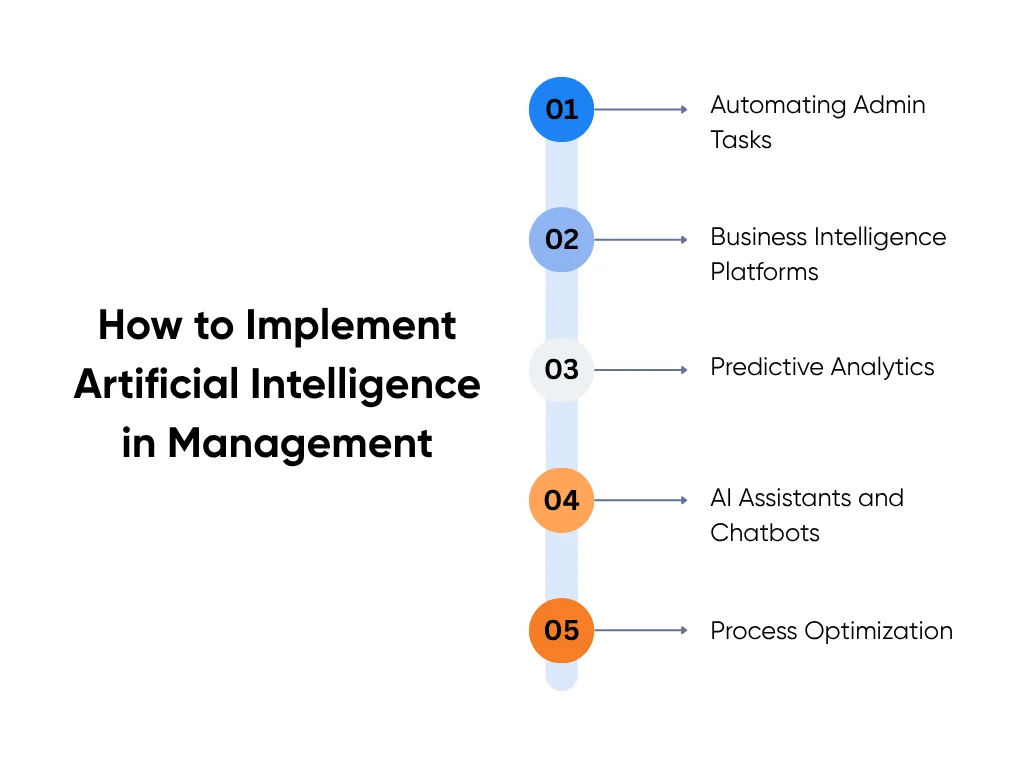 How to Implement Artificial Intelligence in Management

01 Automating Admin Tasks

02 Business Intelligence Platforms

03 Predictive Analytics

04 AI Assistants and Chatbots

05 Process Optimization